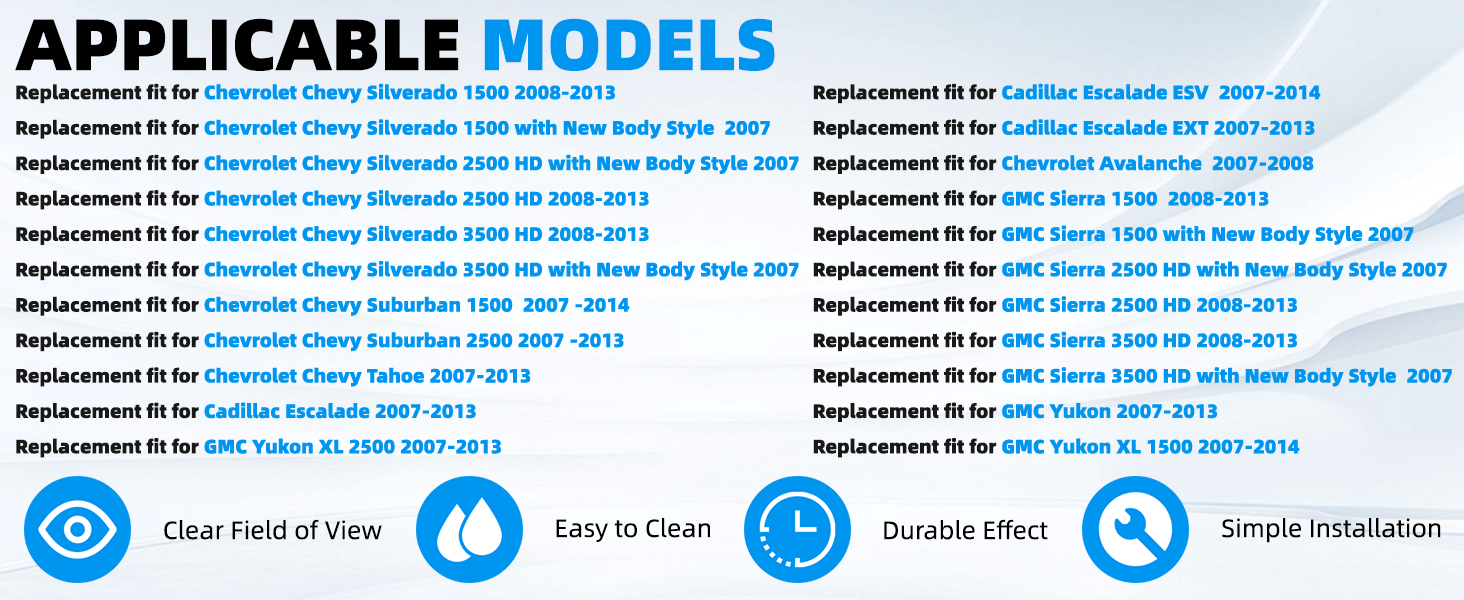 APPLICABLE MODELS

Replacement fit for Chevrolet Chevy Silverado 1500 2008-2013
Replacement fit for Chevrolet Chevy Silverado 1500 with New Body Style 2007
Replacement fit for Chevrolet Chevy Silverado 2500 HD with New Body Style 2007
Replacement fit for Chevrolet Chevy Silverado 2500 HD 2008-2013
Replacement fit for Chevrolet Chevy Silverado 3500 HD 2008-2013
Replacement fit for Chevrolet Chevy Silverado 3500 HD with New Body Style 2007
Replacement fit for Chevrolet Chevy Suburban 1500 2007 -2014
Replacement fit for Chevrolet Chevy Suburban 2500 2007 -2013
Replacement fit for Chevrolet Chevy Tahoe 2007-2013
Replacement fit for Cadillac Escalade 2007-2013
Replacement fit for GMC Yukon XL 2500 2007-2013

Replacement fit for Cadillac Escalade ESV 2007-2014
Replacement fit for Cadillac Escalade EXT 2007-2013
Replacement fit for Chevrolet Avalanche 2007-2008
Replacement fit for GMC Sierra 1500 2008-2013
Replacement fit for GMC Sierra 1500 with New Body Style 2007
Replacement fit for GMC Sierra 2500 HD with New Body Style 2007
Replacement fit for GMC Sierra 2500 HD 2008-2013
Replacement fit for GMC Sierra 3500 HD 2008-2013
Replacement fit for GMC Sierra 3500 HD with New Body Style 2007
Replacement fit for GMC Yukon 2007-2013
Replacement fit for GMC Yukon XL 1500 2007-2014

Clear Field of View
Easy to Clean
Durable Effect
Simple Installation